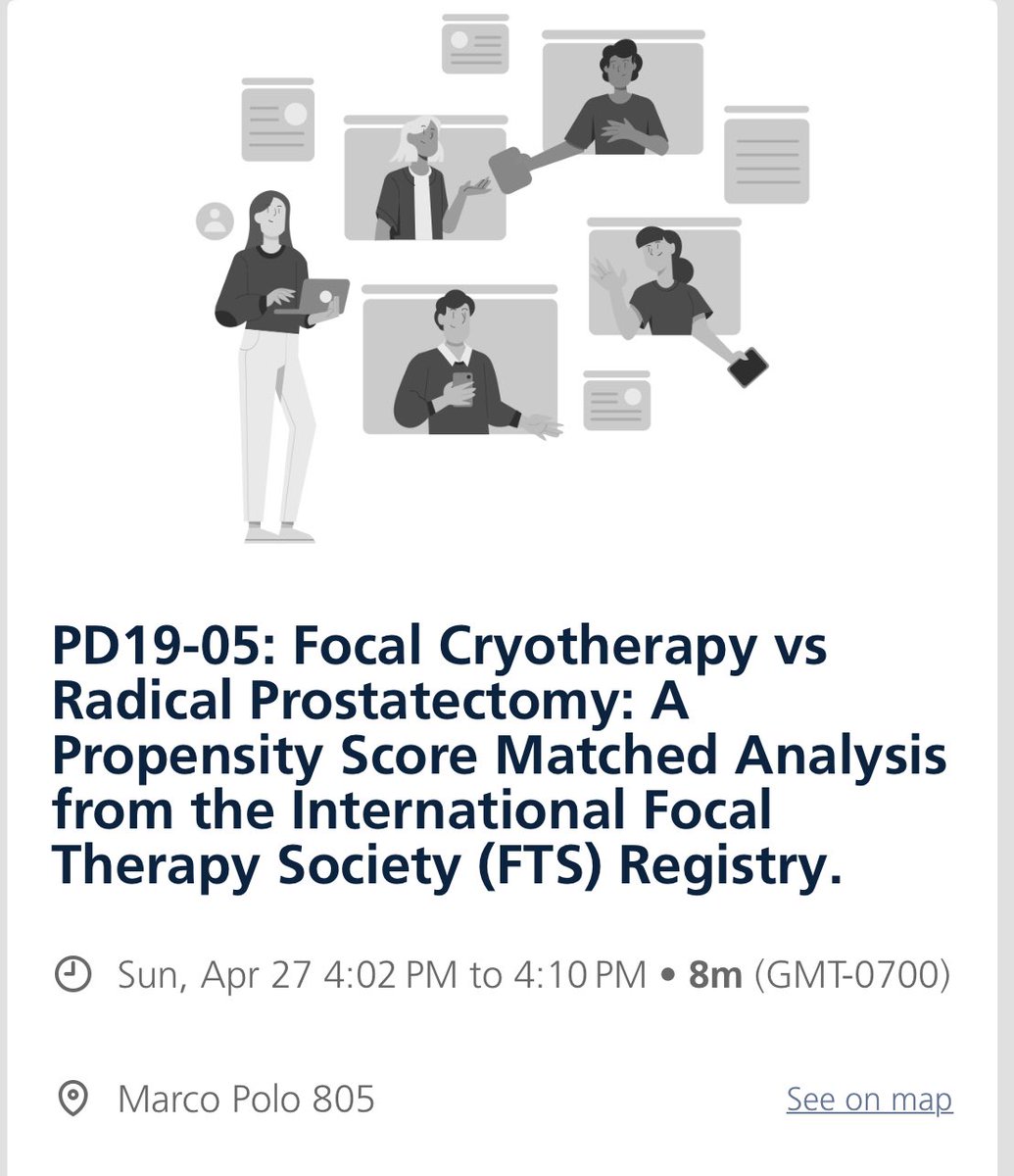 PD19-05: Focal Cryotherapy vs Radical Prostatectomy: A Propensity Score Matched Analysis from the International Focal Therapy Society (FTS) Registry.

Sun, Apr 27 4:02 PM to 4:10 PM • 8m (GMT-0700)

Marco Polo 805

See on map